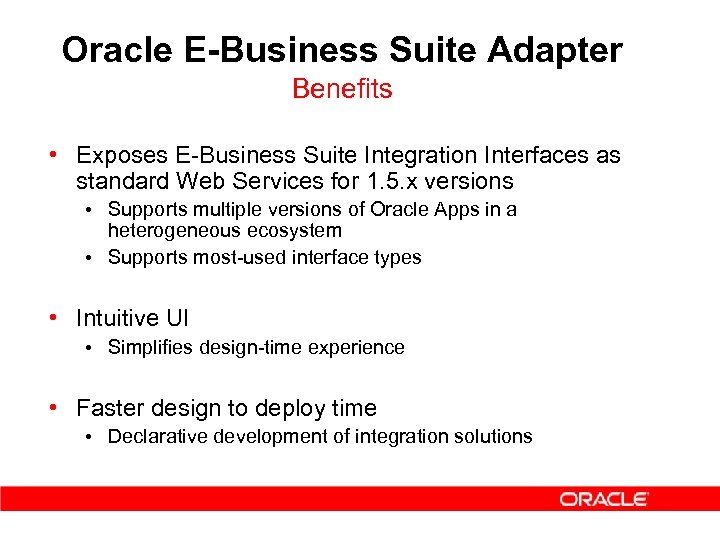 Oracle E-Business Suite Adapter
Benefits

• Exposes E-Business Suite Integration Interfaces as standard Web Services for 1.5.x versions
  • Supports multiple versions of Oracle Apps in a heterogeneous ecosystem
  • Supports most-used interface types

• Intuitive UI
  • Simplifies design-time experience

• Faster design to deploy time
  • Declarative development of integration solutions

ORACLE